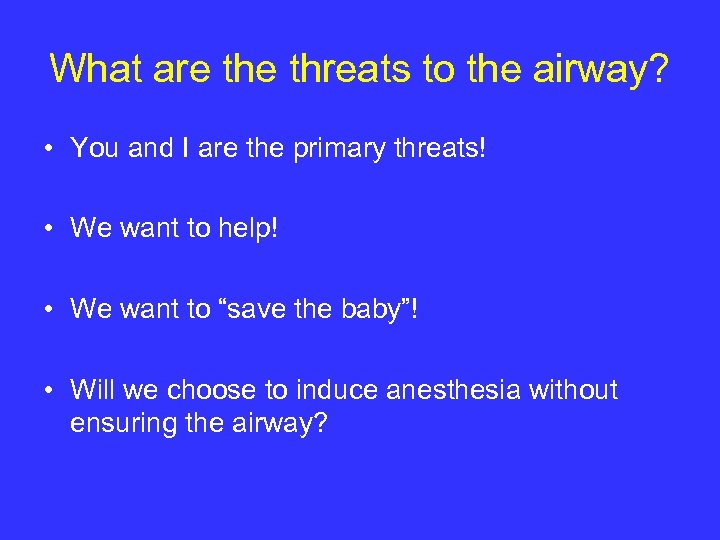 What are the threats to the airway?

• You and I are the primary threats!

• We want to help!

• We want to “save the baby”!

• Will we choose to induce anesthesia without ensuring the airway?